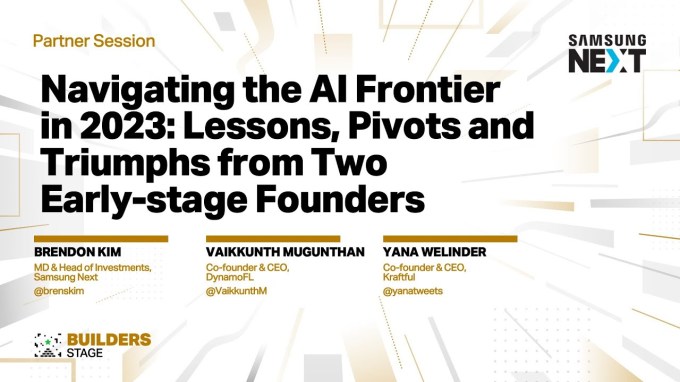 Partner Session

SAMSUNG NEXT

Navigating the AI Frontier in 2023: Lessons, Pivots and Triumphs from Two Early-stage Founders

BRENDON KIM
MD & Head of Investments, Samsung Next
@brenskim

VAIKKUNTH MUGUNTHAN
Co-founder & CEO, DynamoFL
@VaikkunthM

YANA WELINDER
Co-founder & CEO, Kraftful
@yanatweets

BUILDERS STAGE